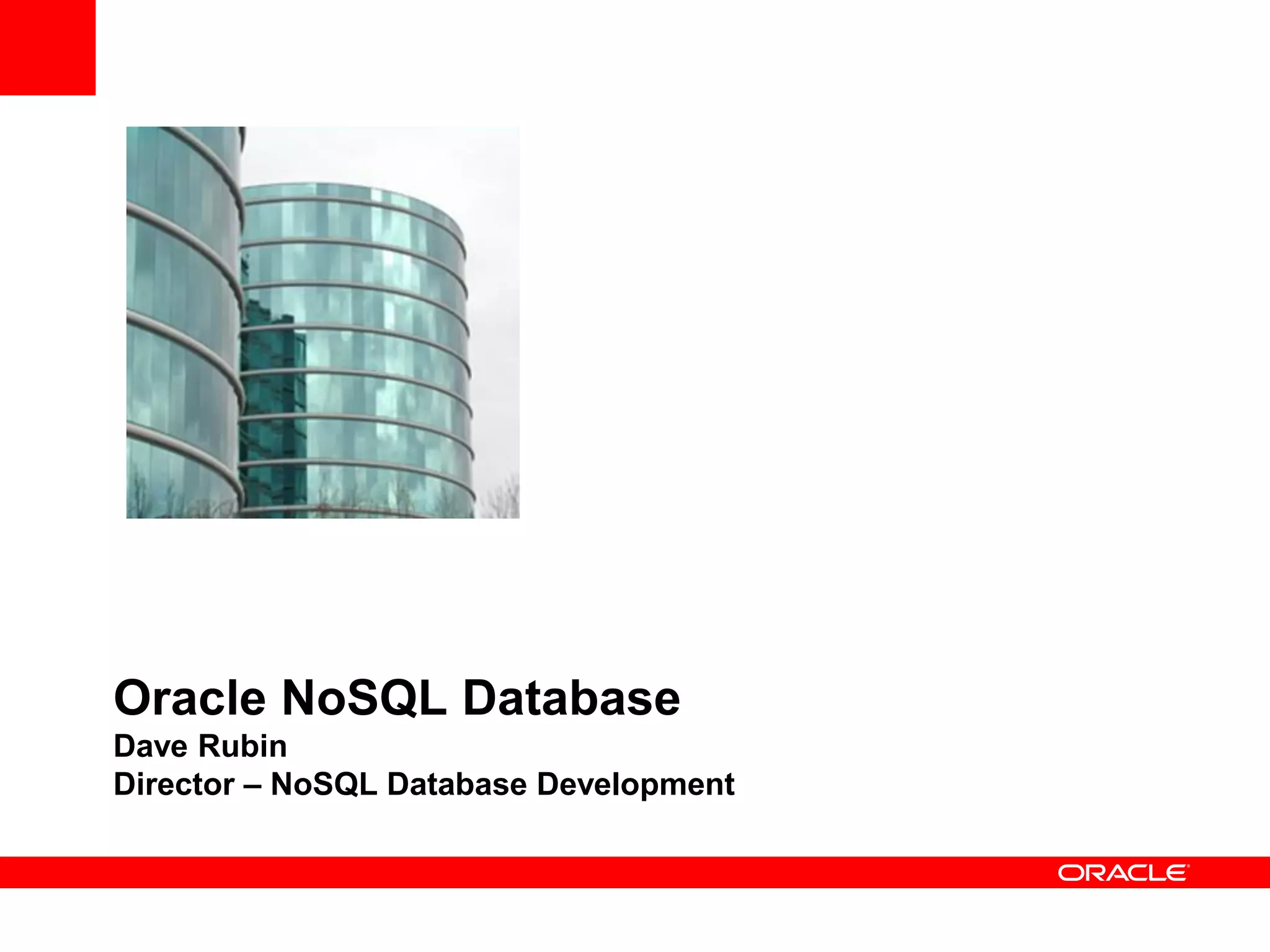 Oracle NoSQL Database
Dave Rubin
Director – NoSQL Database Development

ORACLE